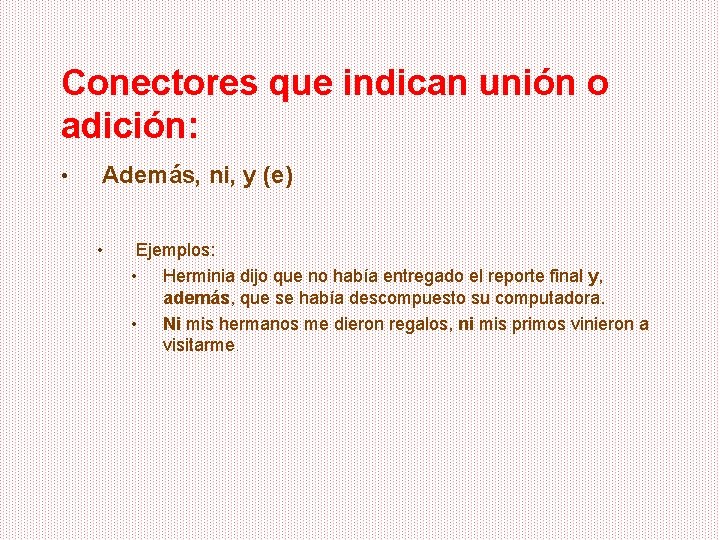 Conectores que indican unión o adición:

• Además, ni, y (e)

• Ejemplos:
• Herminia dijo que no había entregado el reporte final y, además, que se había descompuesto su computadora.
• Ni mis hermanos me dieron regalos, ni mis primos vinieron a visitarme.